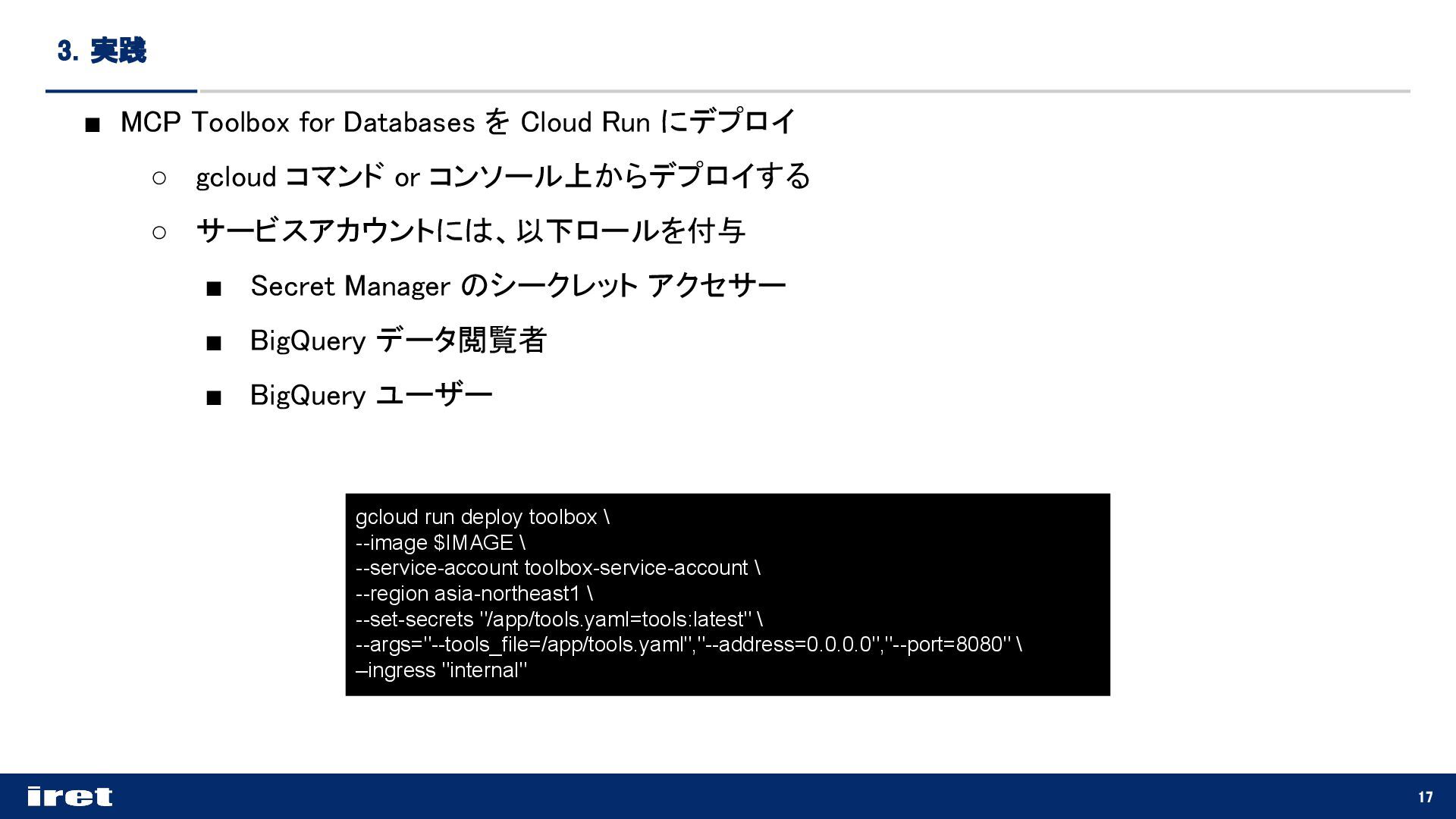 3. 実践

■ MCP Toolbox for Databases を Cloud Run にデプロイ

○ gcloud コマンド or コンソール上からデプロイする

○ サービスアカウントには、以下ロールを付与

■ Secret Manager のシークレット アクセサー

■ BigQuery データ閲覧者

■ BigQuery ユーザー

gcloud run deploy toolbox \
--image $IMAGE \
--service-account toolbox-service-account \
--region asia-northeast1 \
--set-secrets "/app/tools.yaml=tools:latest" \
--args="--tools_file=/app/tools.yaml","--address=0.0.0.0","--port=8080" \
–ingress "internal"

iret

17